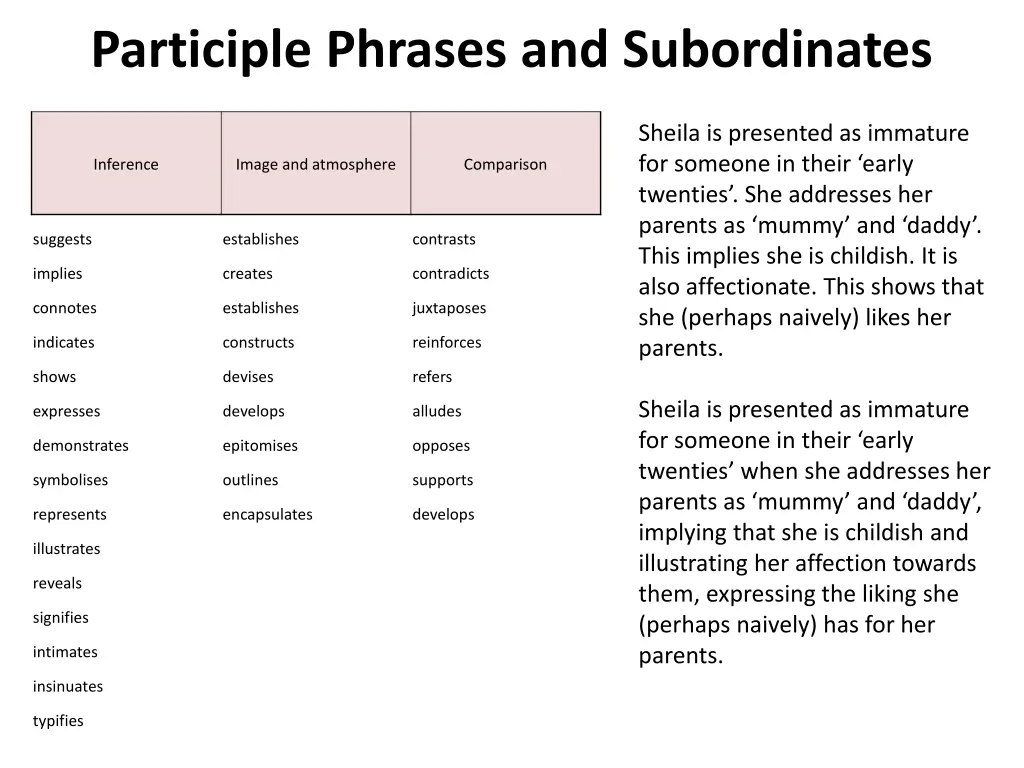 Participle Phrases and Subordinates

| Inference | Image and atmosphere | Comparison |
|---|---|---|
| suggests | establishes | contrasts |
| implies | creates | contradicts |
| connotes | establishes | juxtaposes |
| indicates | constructs | reinforces |
| shows | devises | refers |
| expresses | develops | alludes |
| demonstrates | epitomises | opposes |
| symbolises | outlines | supports |
| represents | encapsulates | develops |
| illustrates | | |
| reveals | | |
| signifies | | |
| intimates | | |
| insinuates | | |
| typifies | | |

Sheila is presented as immature for someone in their ‘early twenties’. She addresses her parents as ‘mummy’ and ‘daddy’. This implies she is childish. It is also affectionate. This shows that she (perhaps naively) likes her parents.

Sheila is presented as immature for someone in their ‘early twenties’ when she addresses her parents as ‘mummy’ and ‘daddy’, implying that she is childish and illustrating her affection towards them, expressing the liking she (perhaps naively) has for her parents.